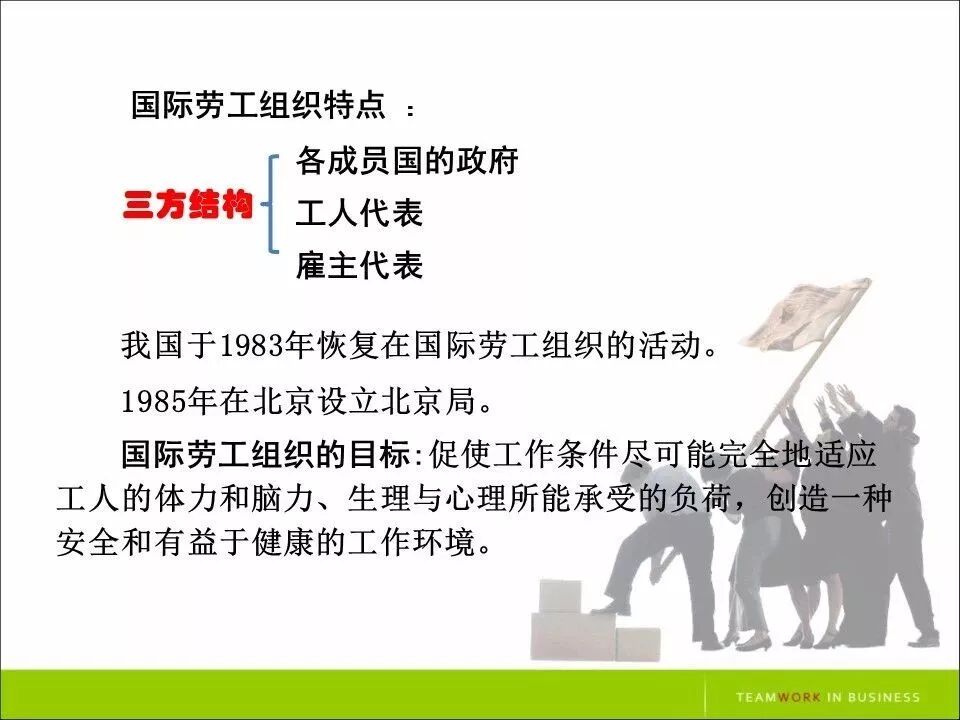 国际劳工组织特点 ：

三方结构

各成员国的政府

工人代表

雇主代表

我国于1983年恢复在国际劳工组织的活动。

1985年在北京设立北京局。

国际劳工组织的目标:促使工作条件尽可能完全地适应工人的体力和脑力、生理与心理所能承受的负荷，创造一种安全和有益于健康的工作环境。

TEAMWORK IN BUSINESS